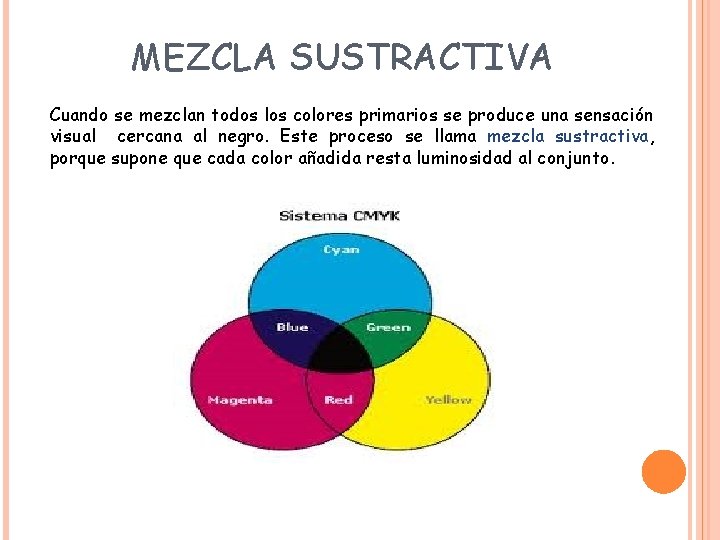 MEZCLA SUSTRACTIVA

Cuando se mezclan todos los colores primarios se produce una sensación visual cercana al negro. Este proceso se llama mezcla sustractiva, porque supone que cada color añadida resta luminosidad al conjunto.

Sistema CMYK

Cyan

Blue

Green

Magenta

Red

Yellow